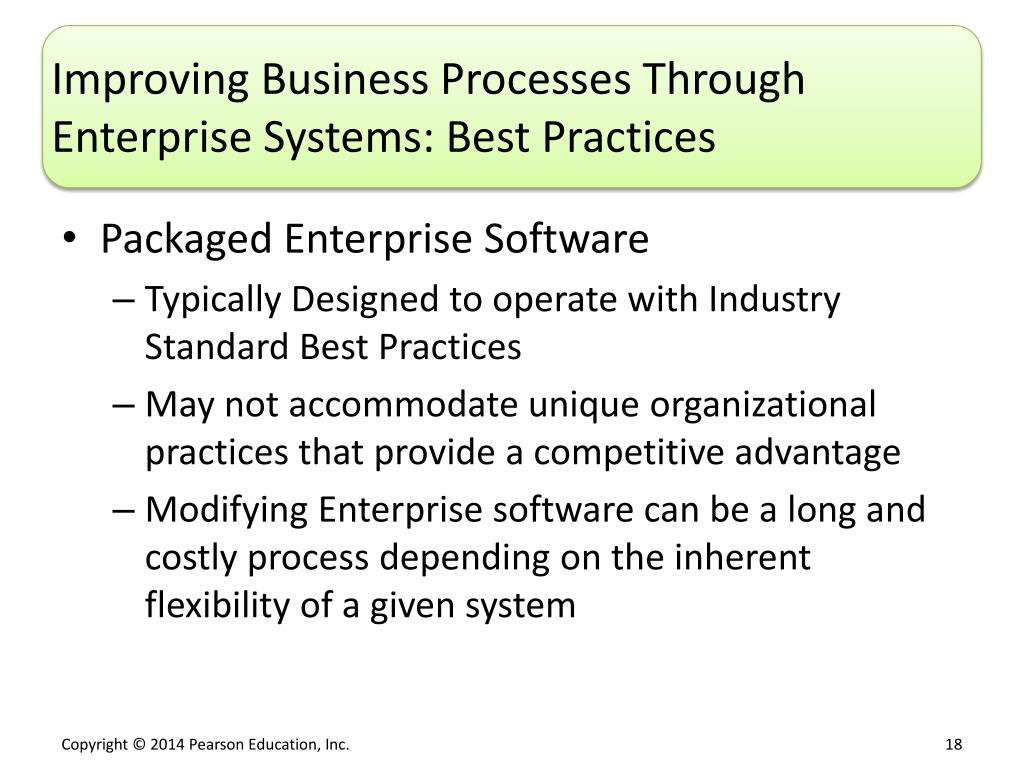 Improving Business Processes Through Enterprise Systems: Best Practices

• Packaged Enterprise Software
– Typically Designed to operate with Industry Standard Best Practices
– May not accommodate unique organizational practices that provide a competitive advantage
– Modifying Enterprise software can be a long and costly process depending on the inherent flexibility of a given system

Copyright © 2014 Pearson Education, Inc.

18